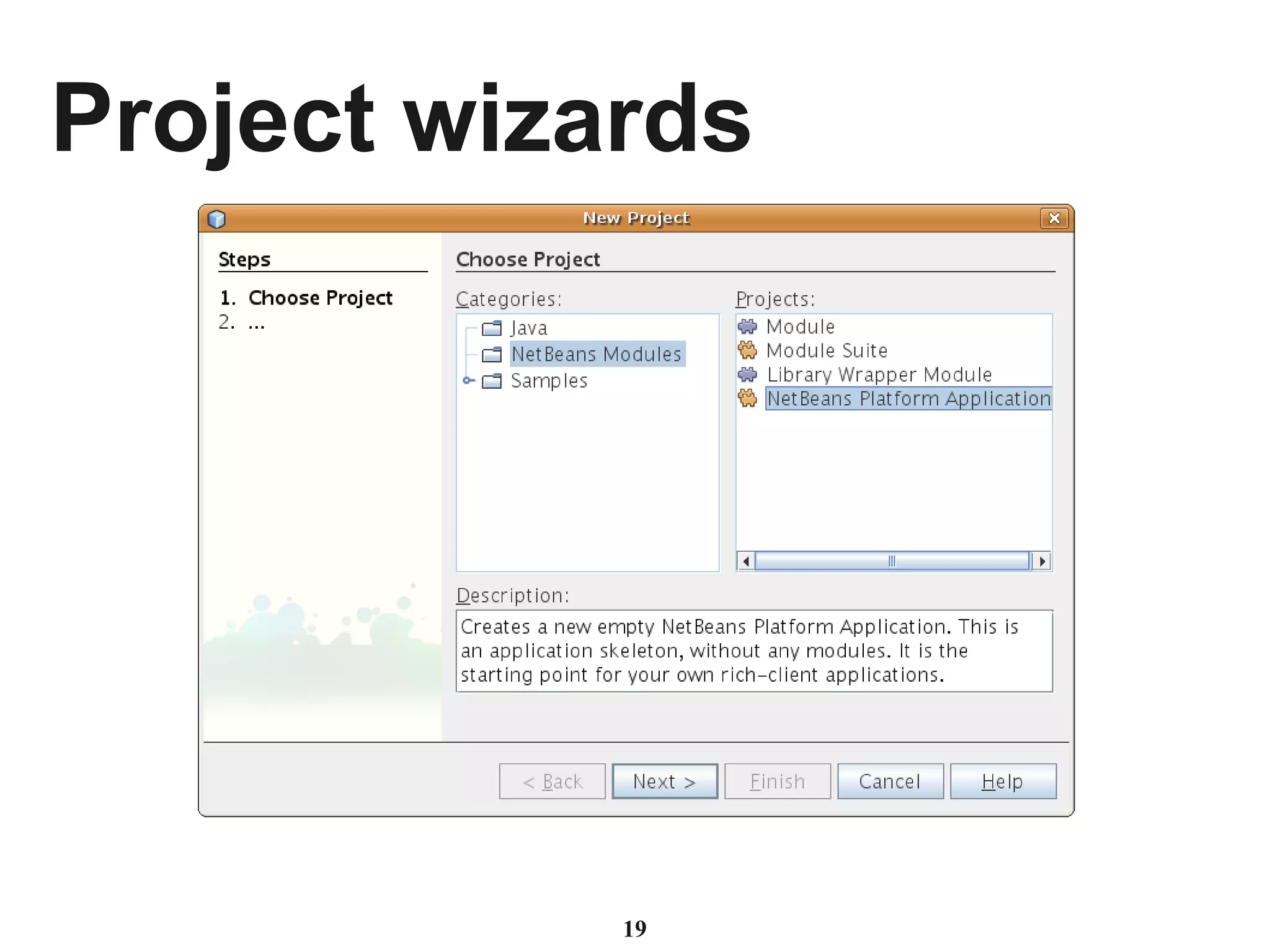 Project wizards

New Project

Steps

1. Choose Project
2. ...

Choose Project

Categories:

Java
NetBeans Modules
Samples

Projects:

Module
Module Suite
Library Wrapper Module
NetBeans Platform Application

Description:

Creates a new empty NetBeans Platform Application. This is an application skeleton, without any modules. It is the starting point for your own rich-client applications.

< Back
Next >
Finish
Cancel
Help

19